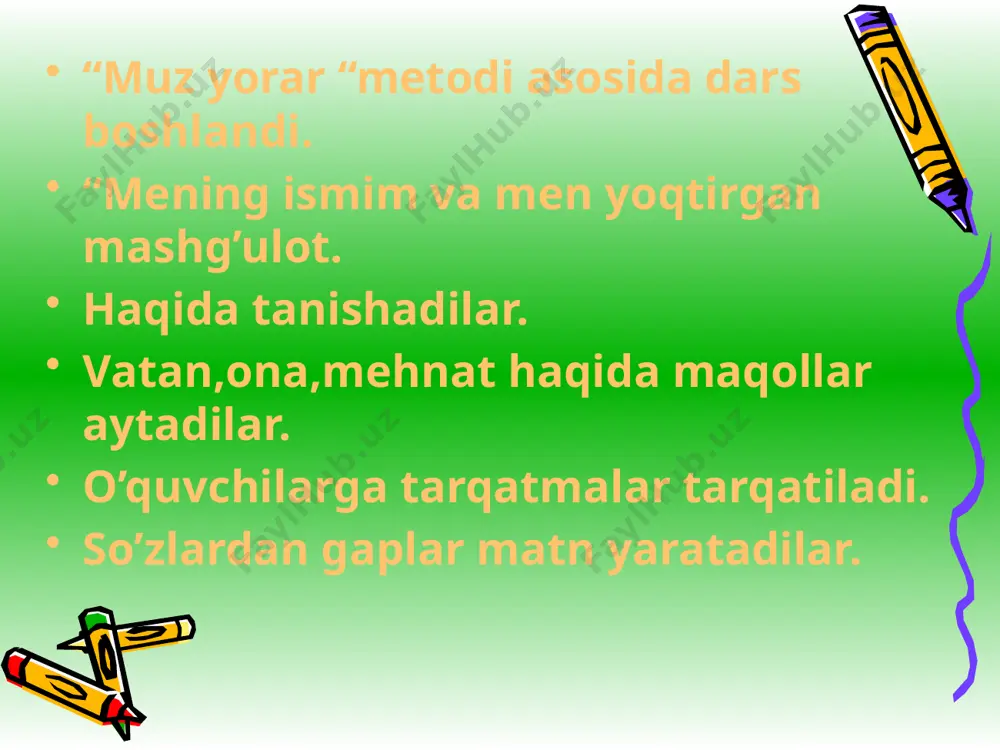 • “Muz yorar “metodi asosida dars boshlandi.
• “Mening ismim va men yoqtirgan mashg’ulot.
• Haqida tanishadilar.
• Vatan,ona,mehnat haqida maqollar aytadilar.
• O’quvchilarga tarqatmalar tarqatiladi.
• So’zlardan gaplar matn yaratadilar.

FaylHub.uz FaylHub.uz FaylHub.uz FaylHub.uz FaylHub.uz FaylHub.uz